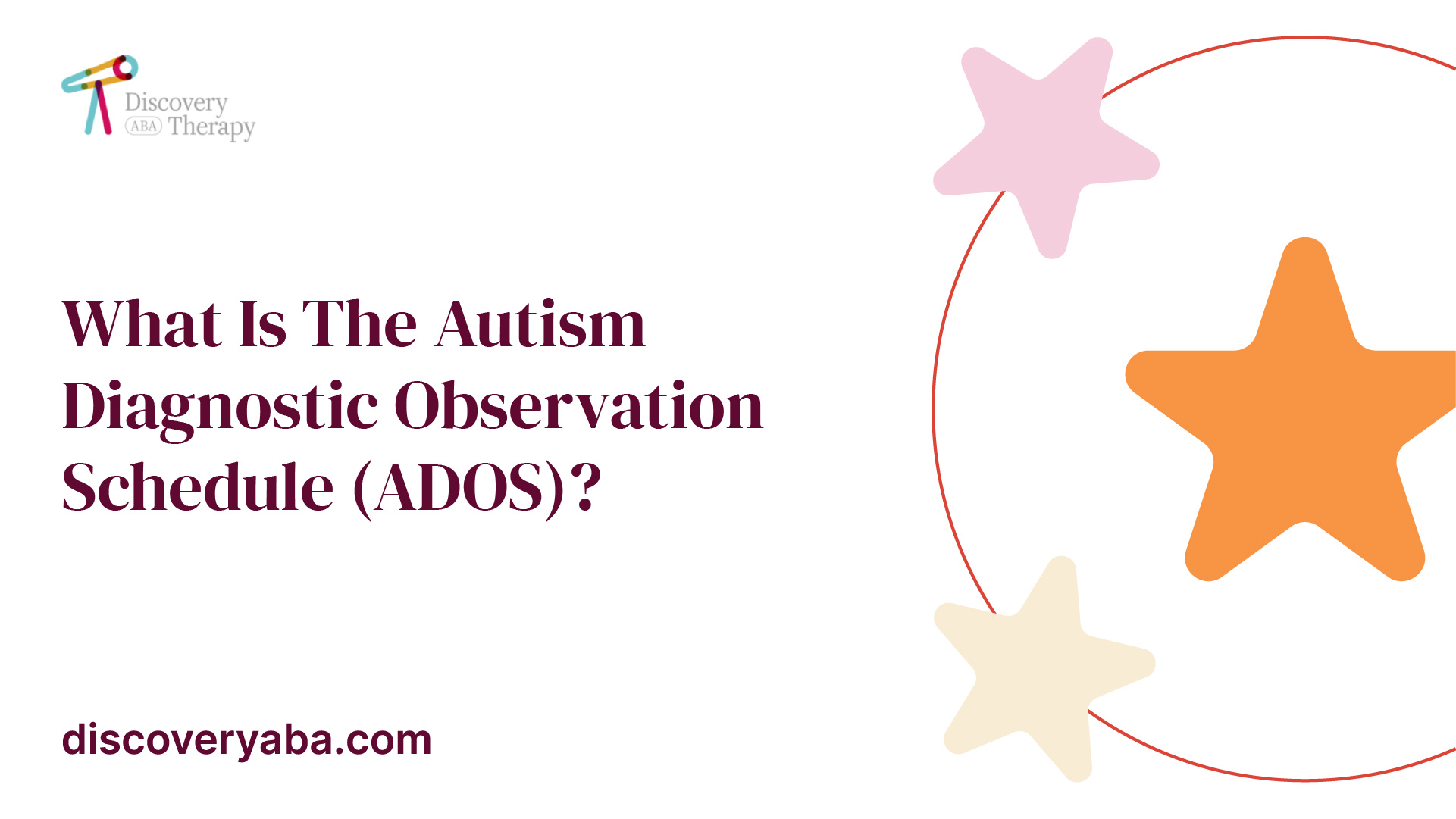 Discovery
ABA Therapy

What Is The Autism Diagnostic Observation Schedule (ADOS)?

discoveryaba.com